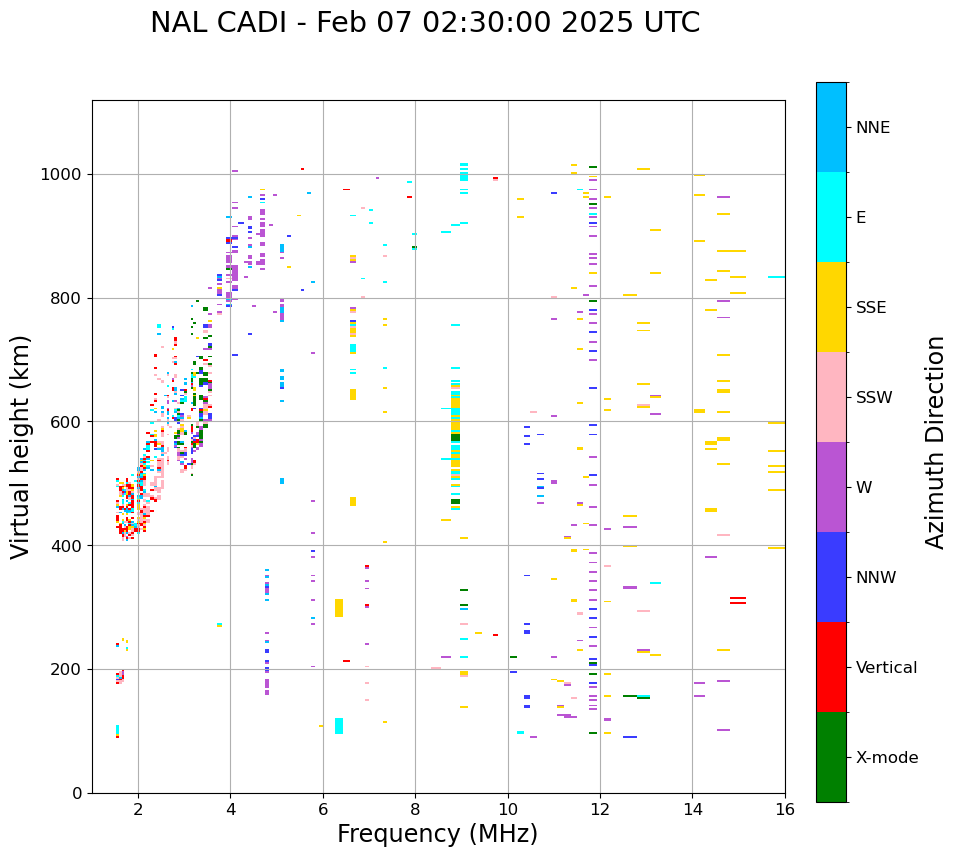 NAL CADI - Feb 07 02:30:00 2025 UTC

Virtual height (km)

1000
800
600
400
200
0

2
4
6
8
10
12
14
16

Frequency (MHz)

NNE
E
SSE
SSW
W
NNW
Vertical
X-mode

Azimuth Direction